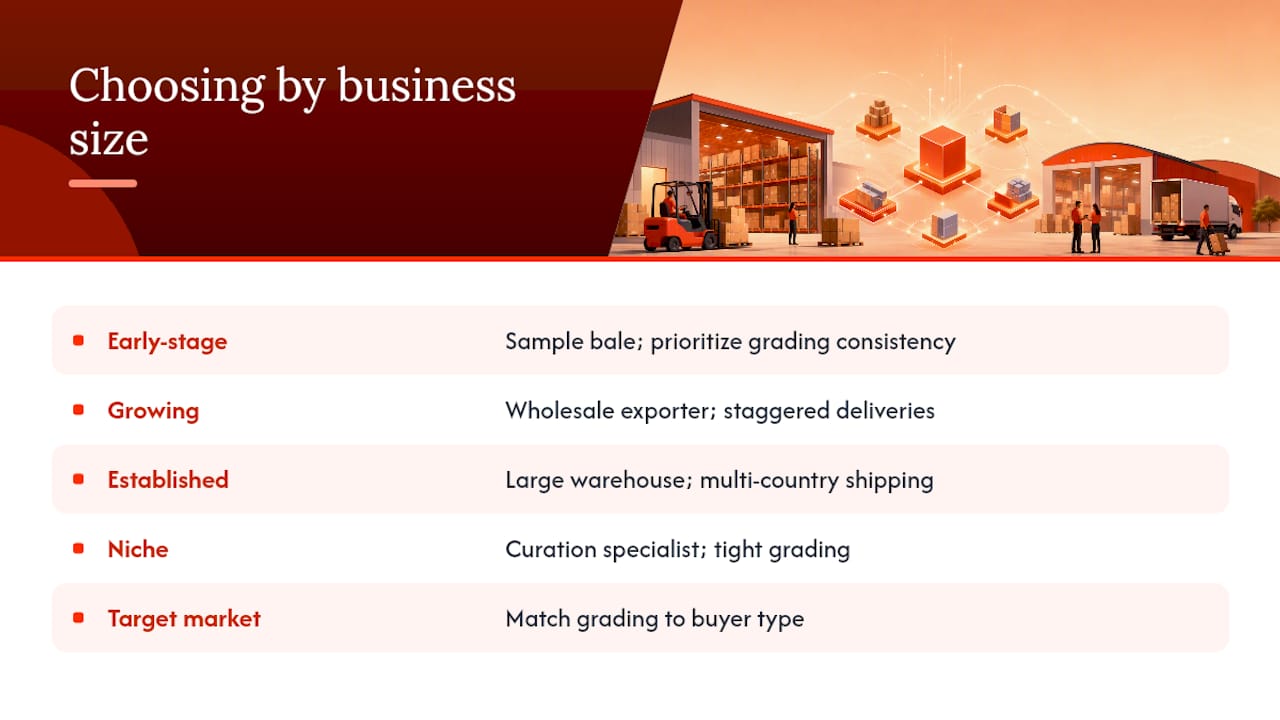 Choosing by business size

| | |
|---|---|
| Early-stage | Sample bale; prioritize grading consistency |
| Growing | Wholesale exporter; staggered deliveries |
| Established | Large warehouse; multi-country shipping |
| Niche | Curation specialist; tight grading |
| Target market | Match grading to buyer type |